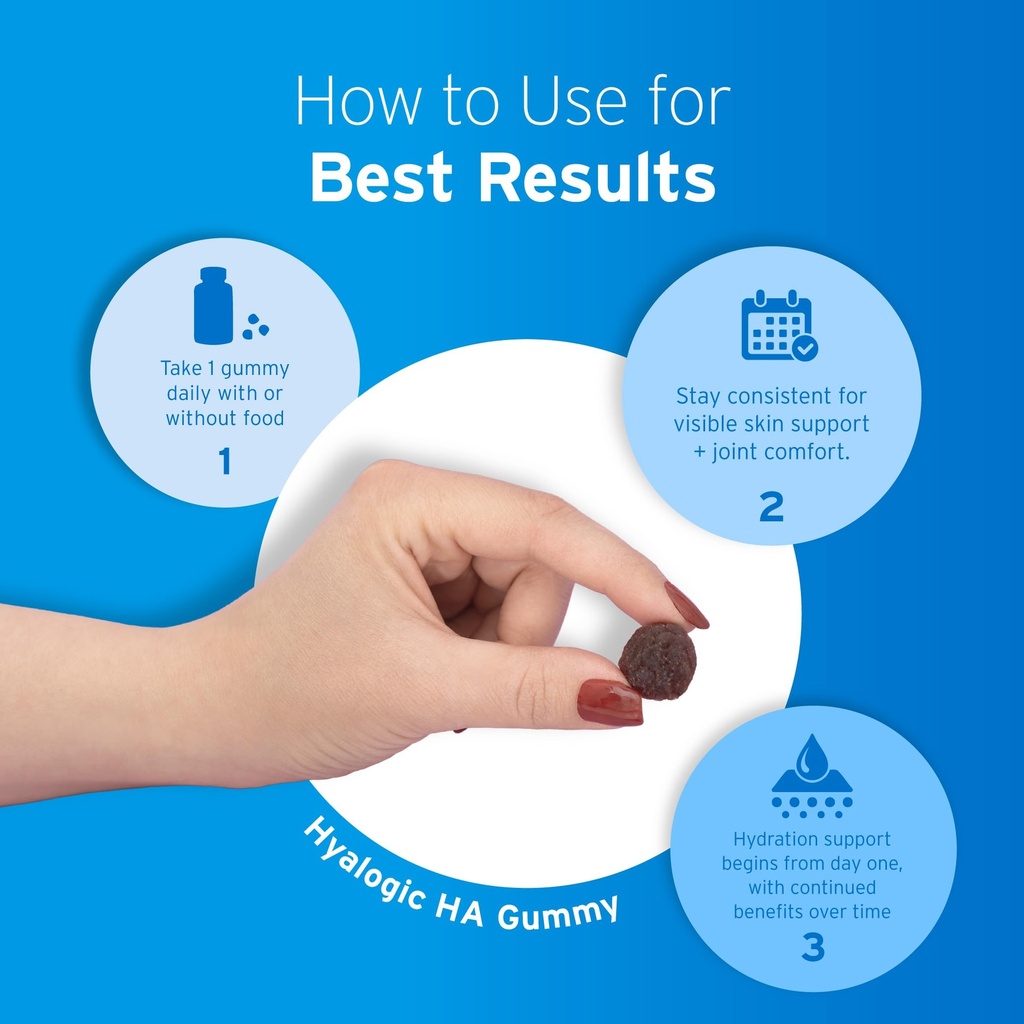 How to Use for
Best Results

Take 1 gummy daily with or without food
1

Stay consistent for visible skin support + joint comfort.
2

Hyalogic HA Gummy

Hydration support begins from day one, with continued benefits over time
3